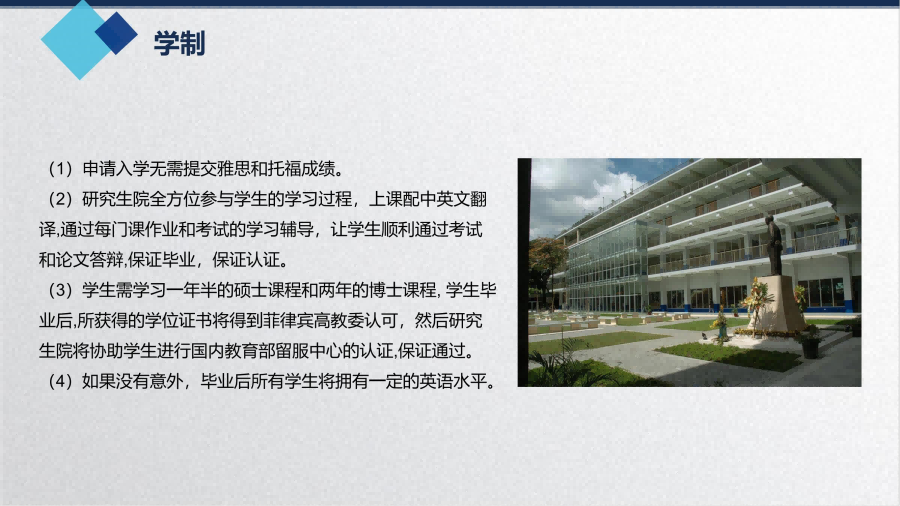 学制

（1）申请入学无需提交雅思和托福成绩。

（2）研究生院全方位参与学生的学习过程，上课配中英文翻译,通过每门课作业和考试的学习辅导，让学生顺利通过考试和论文答辩,保证毕业，保证认证。

（3）学生需学习一年半的硕士课程和两年的博士课程, 学生毕业后,所获得的学位证书将得到菲律宾高教委认可，然后研究生院将协助学生进行国内教育部留服中心的认证,保证通过。

（4）如果没有意外，毕业后所有学生将拥有一定的英语水平。